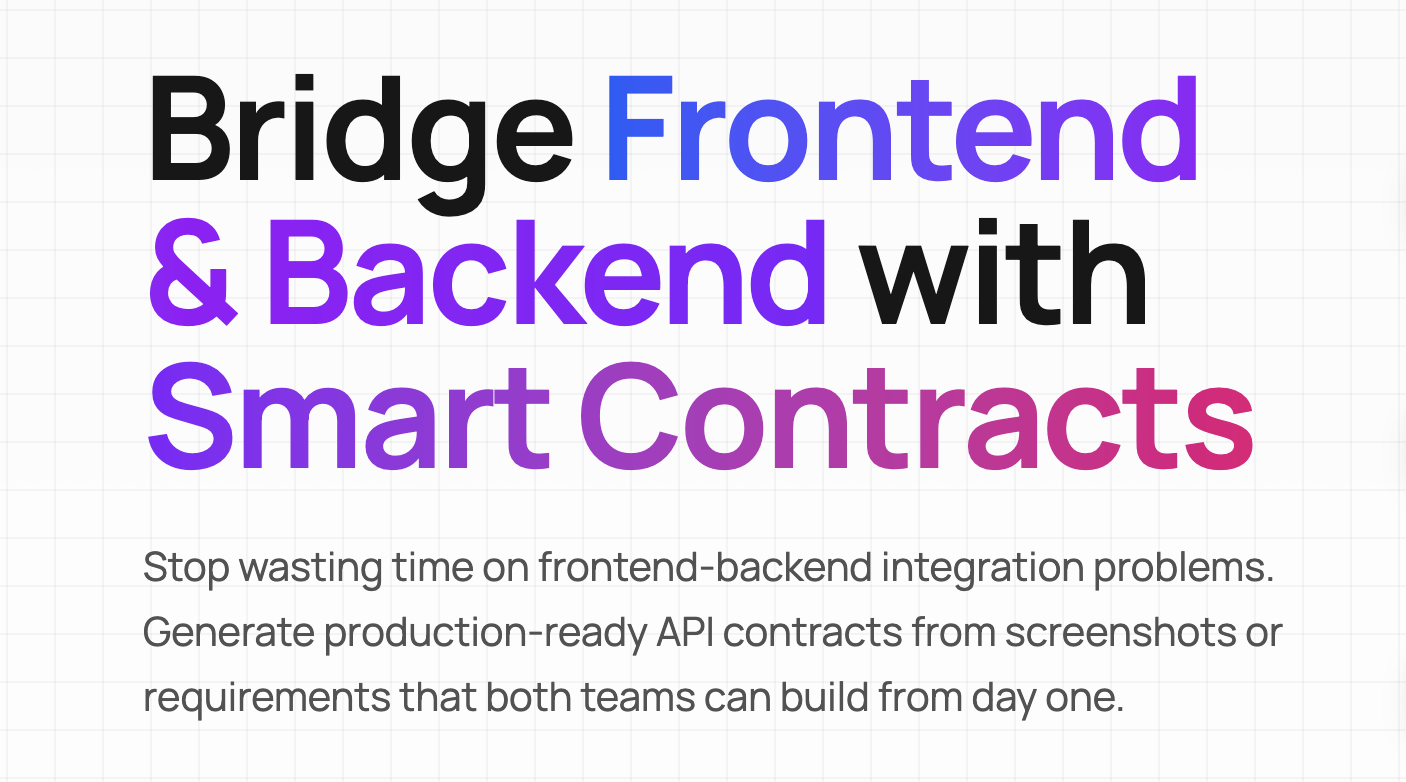 Bridge Frontend & Backend with Smart Contracts

Stop wasting time on frontend-backend integration problems. Generate production-ready API contracts from screenshots or requirements that both teams can build from day one.